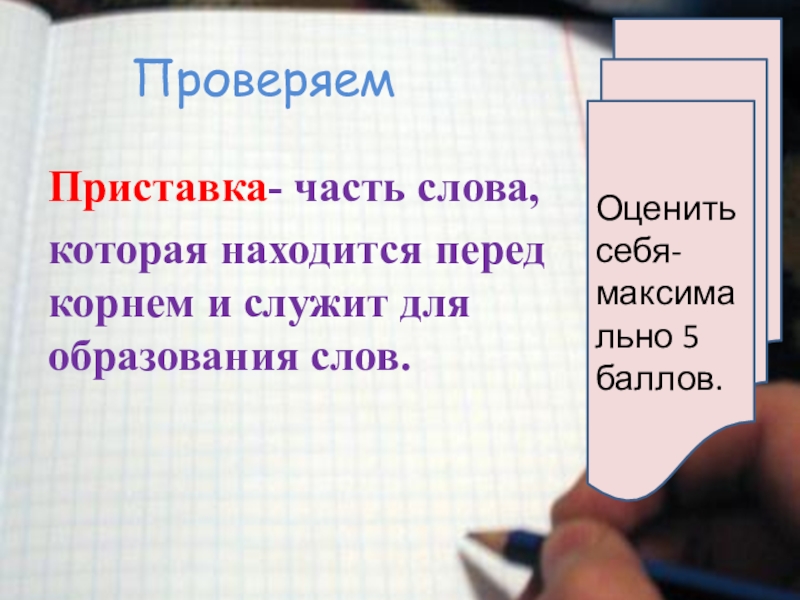 Проверяем

Приставка- часть слова, которая находится перед корнем и служит для образования слов.

Оценить себя- максимально 5 баллов.